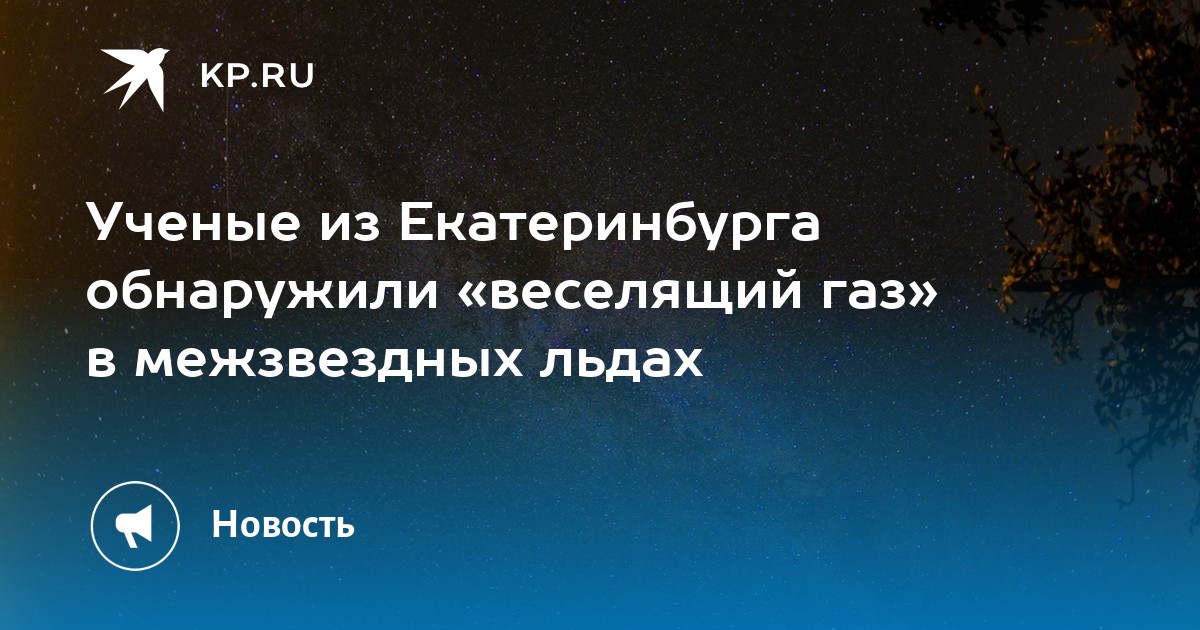 KP.RU

Ученые из Екатеринбурга обнаружили «веселящий газ» в межзвездных льдах

Новость